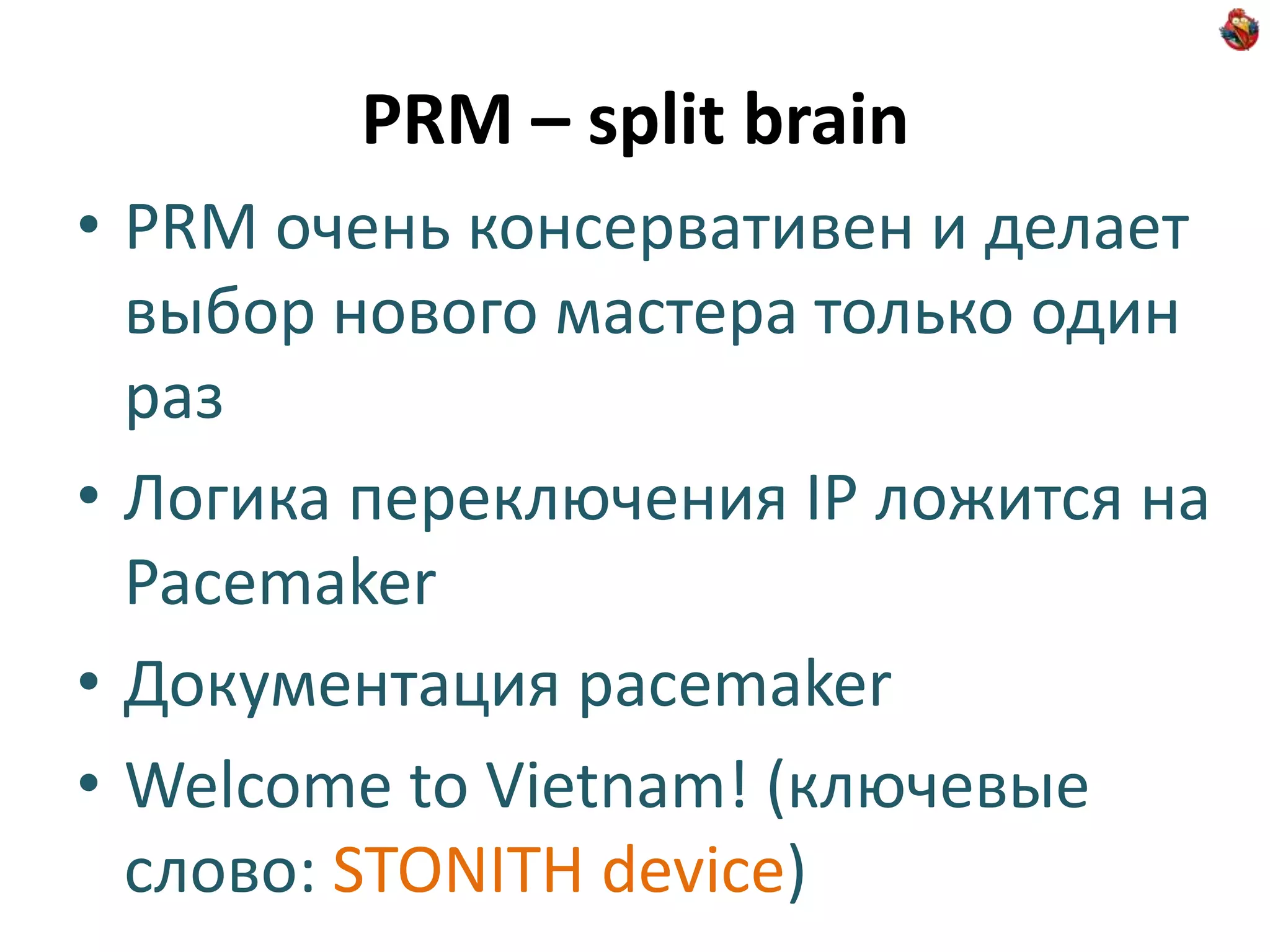 PRM – split brain

• PRM очень консервативен и делает выбор нового мастера только один раз

• Логика переключения IP ложится на Pacemaker

• Документация pacemaker

• Welcome to Vietnam! (ключевые слово: STONITH device)